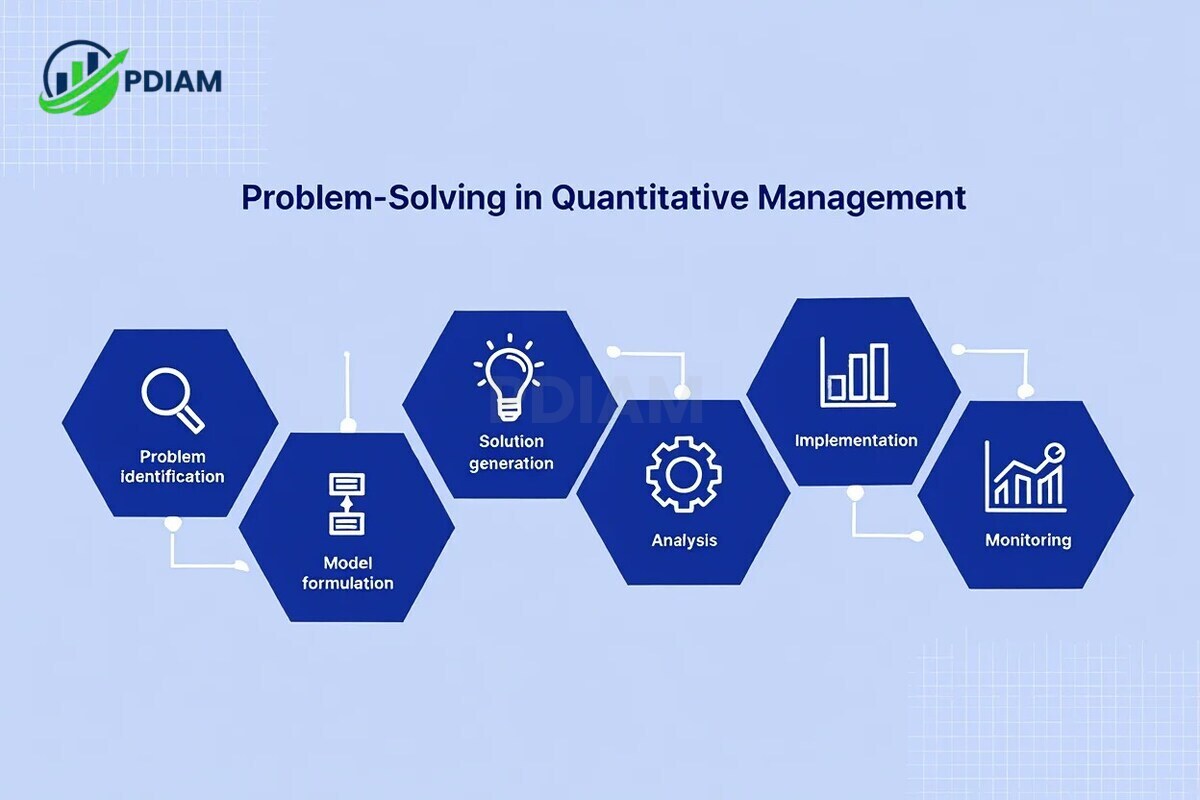 PDIAM

Problem-Solving in Quantitative Management

Problem identification

Model formulation

Solution generation

PDIAM

Analysis

Implementation

Monitoring